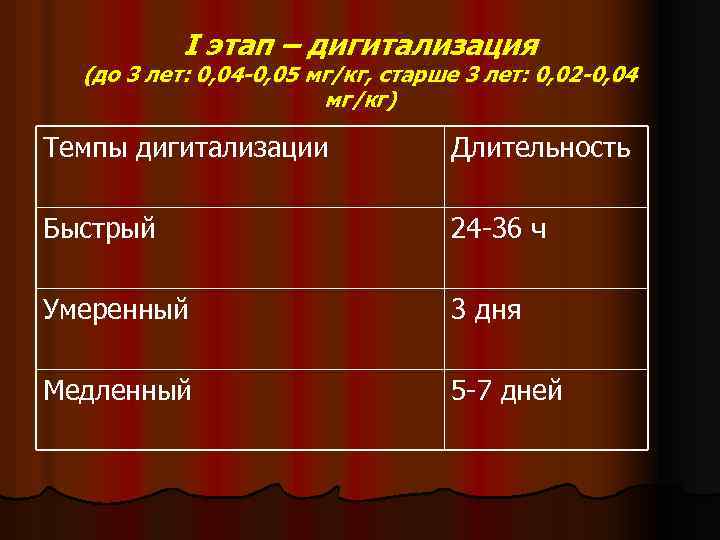 I этап – дигитализация
(до 3 лет: 0,04-0,05 мг/кг, старше 3 лет: 0,02-0,04 мг/кг)

| Темпы дигитализации | Длительность |
|---|---|
| Быстрый | 24-36 ч |
| Умеренный | 3 дня |
| Медленный | 5-7 дней |